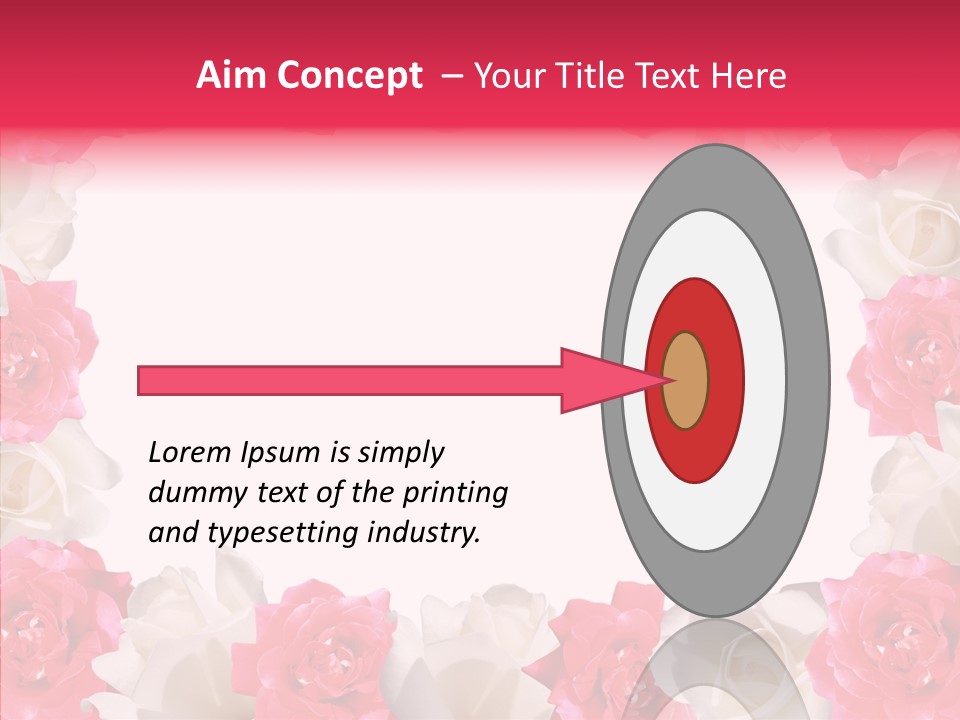 Aim Concept – Your Title Text Here

Lorem Ipsum is simply dummy text of the printing and typesetting industry.